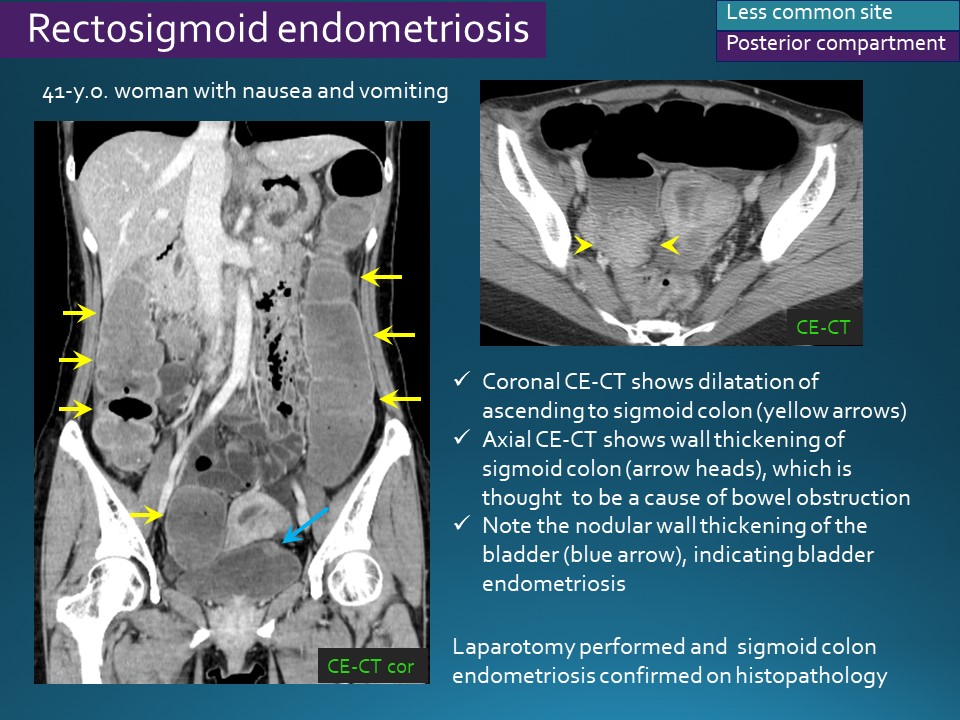 Rectosigmoid endometriosis

Less common site
Posterior compartment

41-y.o. woman with nausea and vomiting

CE-CT cor

CE-CT

✓ Coronal CE-CT shows dilatation of ascending to sigmoid colon (yellow arrows)
✓ Axial CE-CT shows wall thickening of sigmoid colon (arrow heads), which is thought to be a cause of bowel obstruction
✓ Note the nodular wall thickening of the bladder (blue arrow), indicating bladder endometriosis

Laparotomy performed and sigmoid colon endometriosis confirmed on histopathology